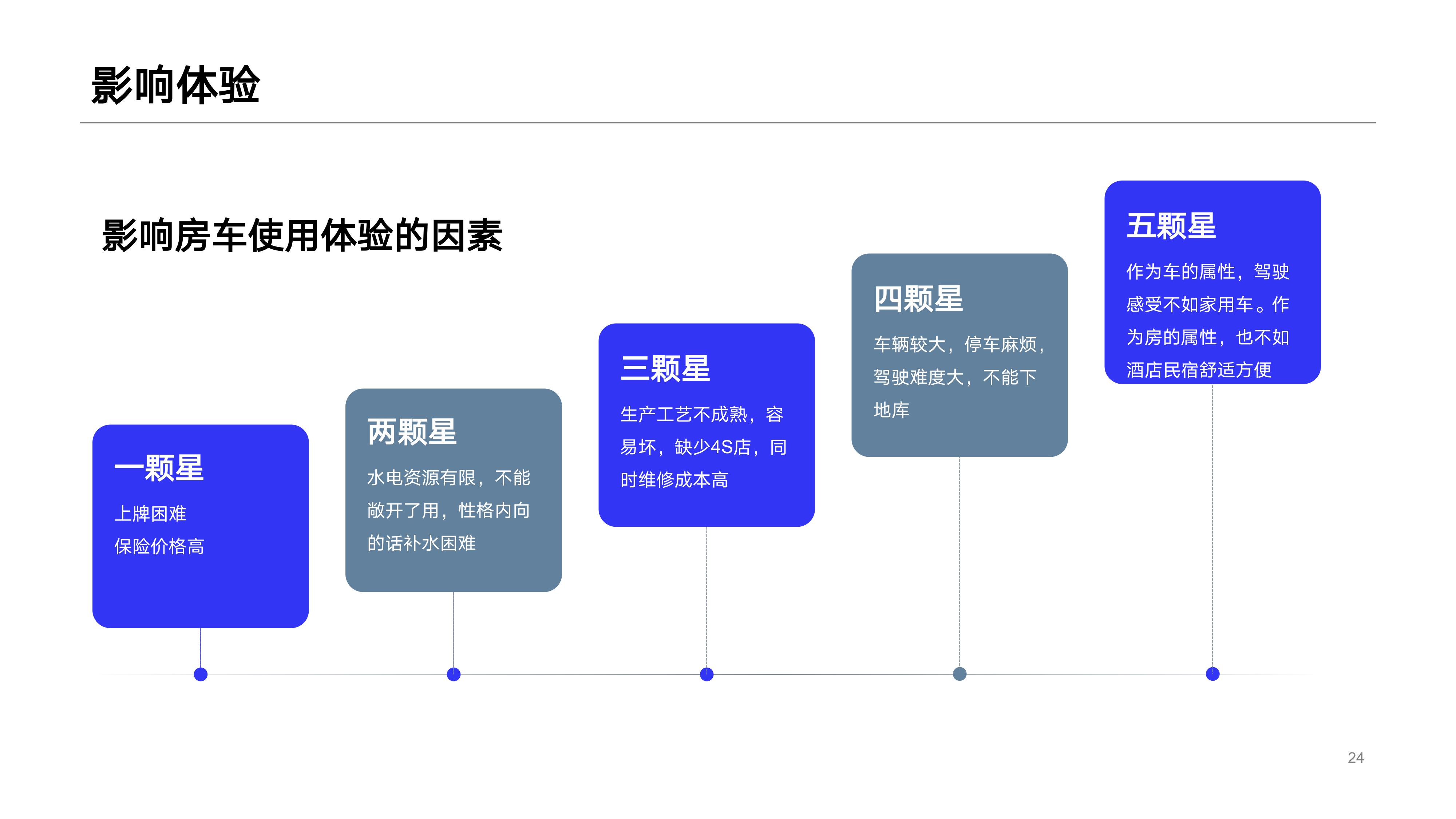 影响体验

影响房车使用体验的因素

一颗星

上牌困难
保险价格高

两颗星

水电资源有限，不能敞开了用，性格内向的话补水困难

三颗星

生产工艺不成熟，容易坏，缺少4S店，同时维修成本高

四颗星

车辆较大，停车麻烦，驾驶难度大，不能下地库

五颗星

作为车的属性，驾驶感受不如家用车。作为房的属性，也不如酒店民宿舒适方便

24